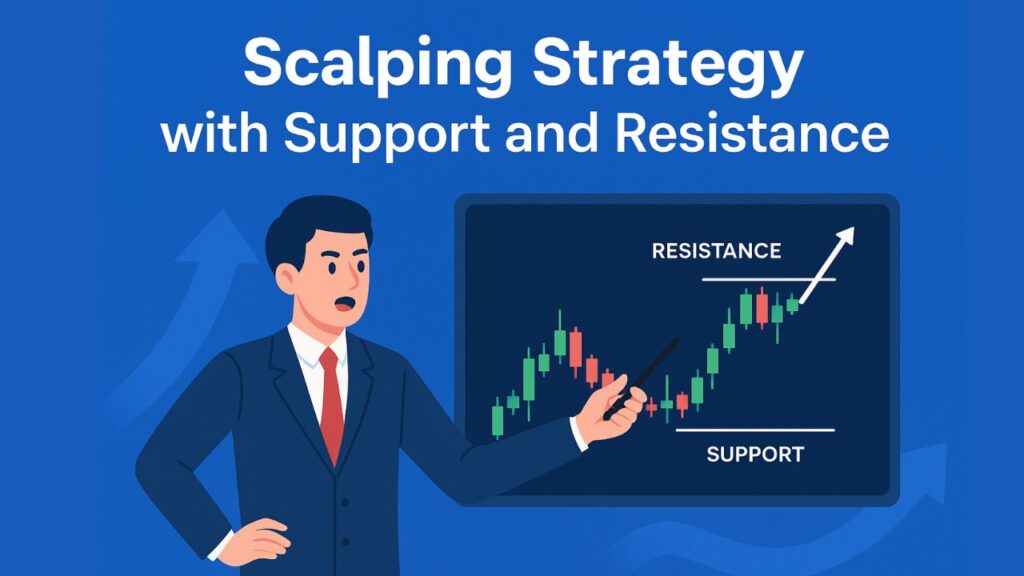 Scalping Strategy
with Support and Resistance

RESISTANCE

SUPPORT